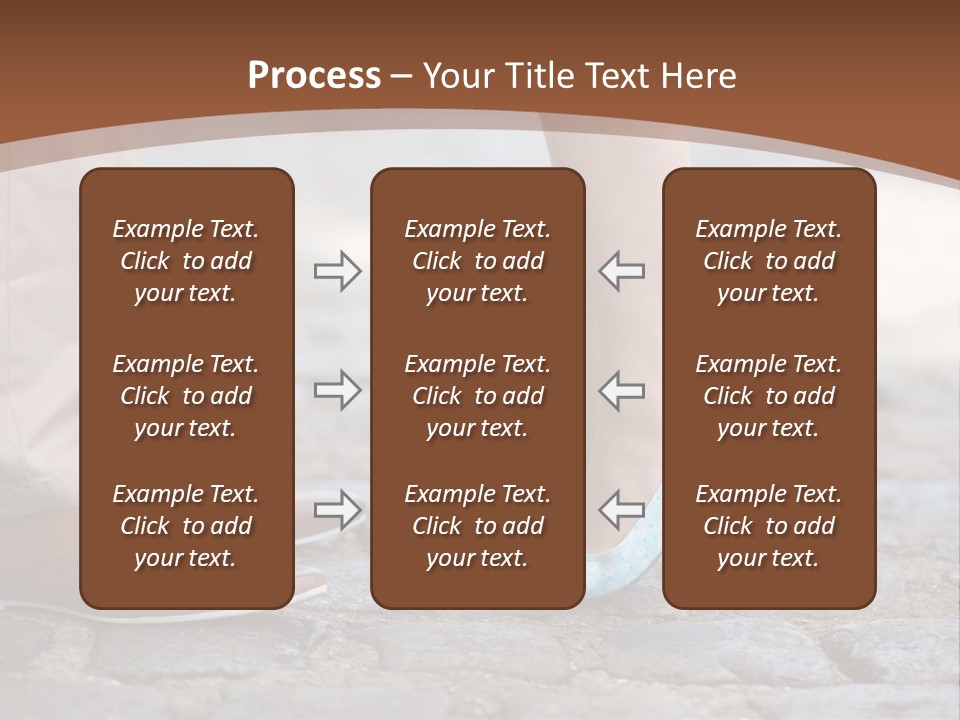 Process – Your Title Text Here

Example Text. Click to add your text.

Example Text. Click to add your text.

Example Text. Click to add your text.

Example Text. Click to add your text.

Example Text. Click to add your text.

Example Text. Click to add your text.

Example Text. Click to add your text.

Example Text. Click to add your text.

Example Text. Click to add your text.